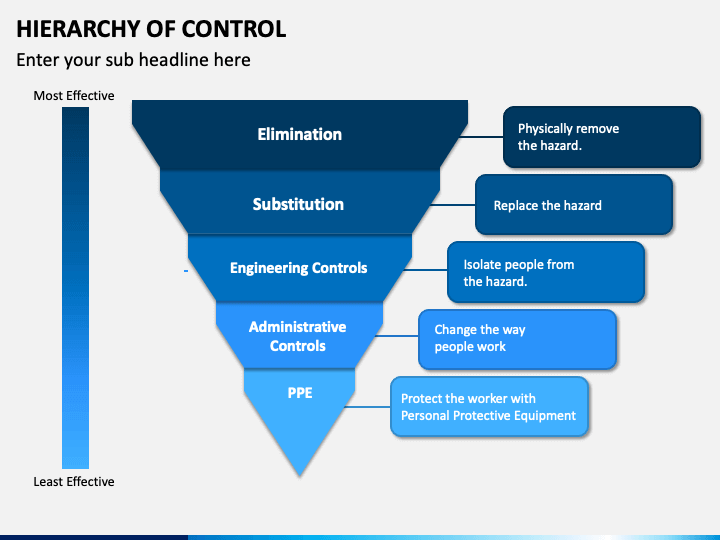 HIERARCHY OF CONTROL

Enter your sub headline here

Most Effective

Least Effective

Elimination

Physically remove the hazard.

Substitution

Replace the hazard

Engineering Controls

Isolate people from the hazard.

Administrative Controls

Change the way people work

PPE

Protect the worker with Personal Protective Equipment